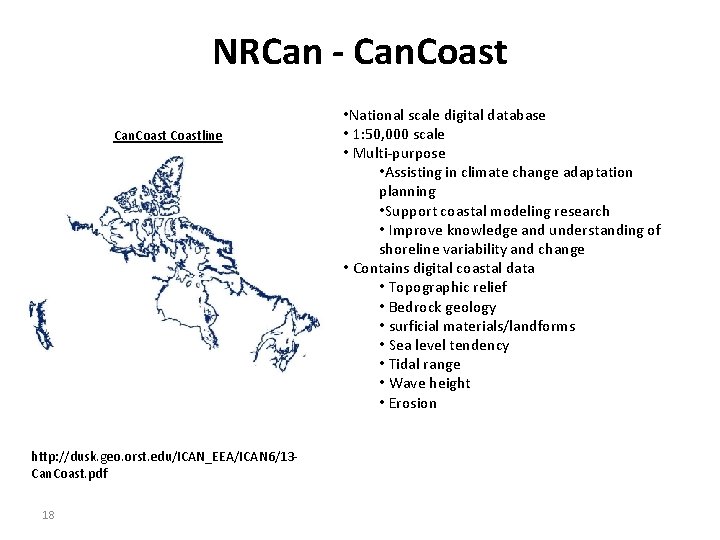 NRCan - CanCoast

CanCoast Coastline

•National scale digital database
• 1:50,000 scale
• Multi-purpose
•Assisting in climate change adaptation planning
•Support coastal modeling research
• Improve knowledge and understanding of shoreline variability and change
• Contains digital coastal data
• Topographic relief
• Bedrock geology
• surficial materials/landforms
• Sea level tendency
• Tidal range
• Wave height
• Erosion

http://dusk.geo.orst.edu/ICAN_EEA/ICAN6/13-CanCoast.pdf

18